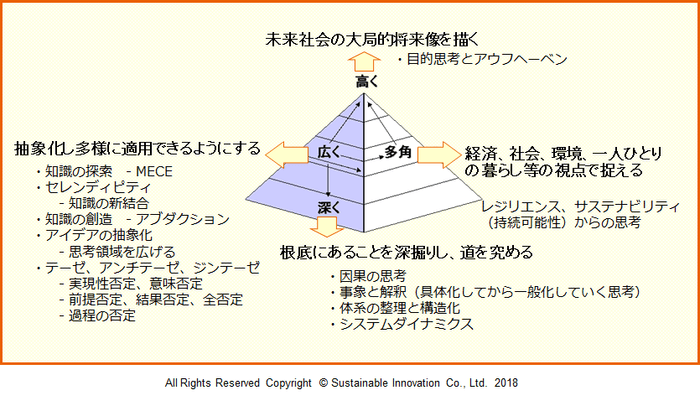 未来社会の大局的将来像を描く

・目的思考とアウフヘーベン

高く

広く

多角

深く

抽象化し多様に適用できるようにする

・知識の探索 - MECE
・セレンディピティ
- 知識の新結合
・知識の創造 - アブダクション
・アイデアの抽象化
- 思考領域を広げる
・テーゼ、アンチテーゼ、ジンテーゼ
- 実現性否定、意味否定
- 前提否定、結果否定、全否定
- 過程の否定

経済、社会、環境、一人ひとりの暮らし等の視点で捉える

レジリエンス、サステナビリティ（持続可能性）からの思考

根底にあることを深掘りし、道を究める

・因果の思考
・事象と解釈（具体化してから一般化していく思考）
・体系の整理と構造化
・システムダイナミクス

All Rights Reserved Copyright © Sustainable Innovation Co., Ltd. 2018